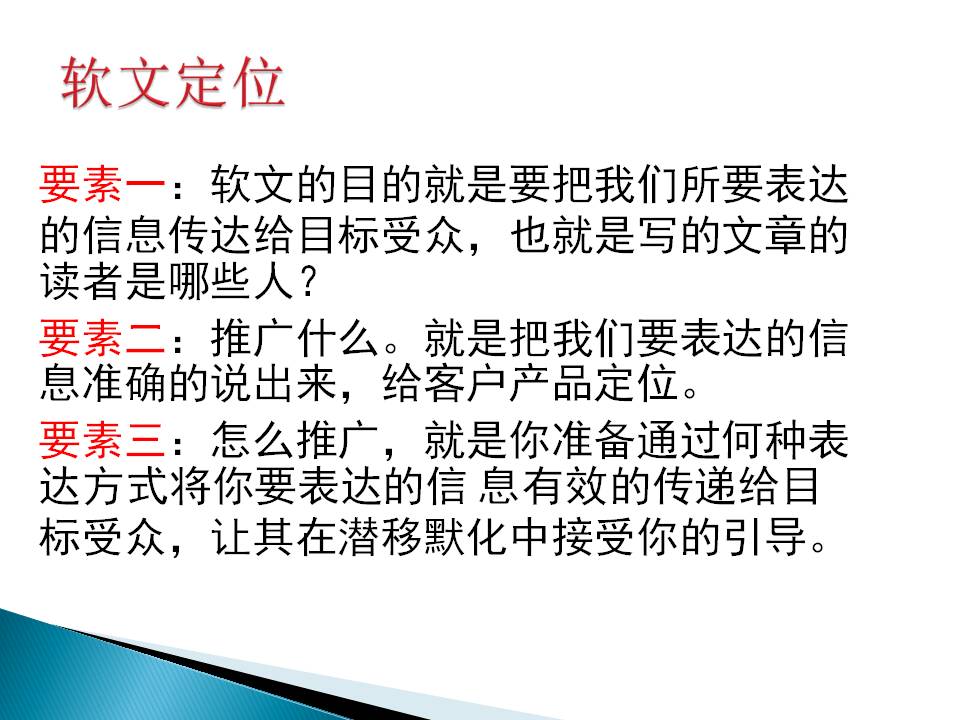 软文定位

要素一：软文的目的就是要把我们所要表达的信息传达给目标受众，也就是写的文章的读者是哪些人？

要素二：推广什么。就是把我们要表达的信息准确的说出来，给客户产品定位。

要素三：怎么推广，就是你准备通过何种表达方式将你要表达的信 息有效的传递给目标受众，让其在潜移默化中接受你的引导。